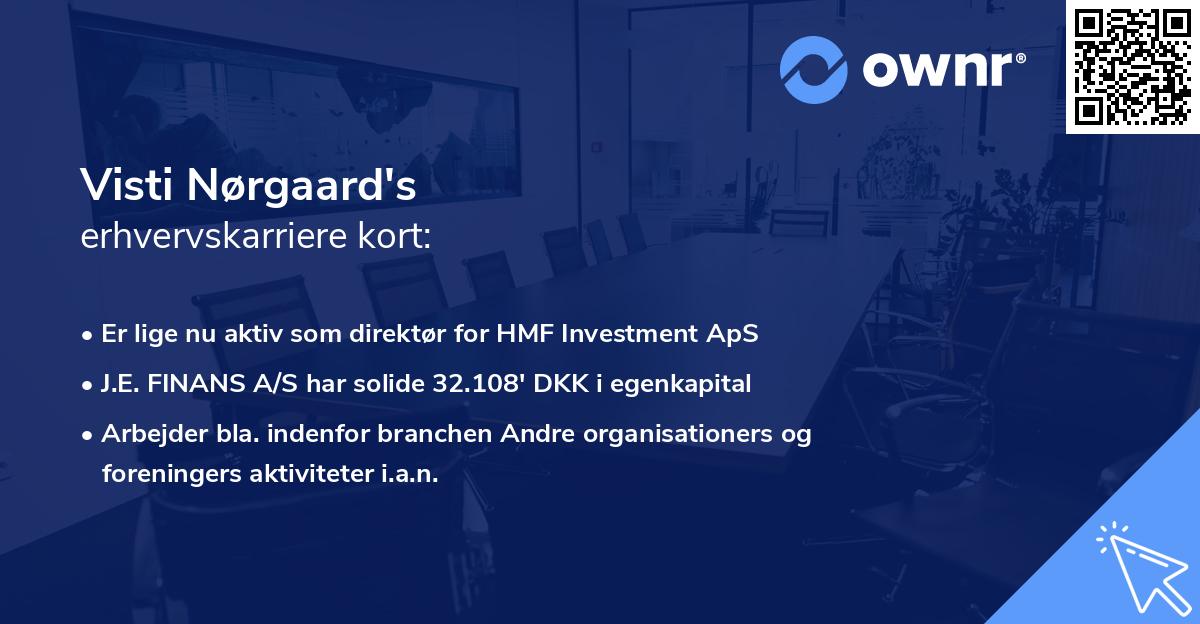 ownr®

Visti Nørgaard's
erhvervskarriere kort:

• Er lige nu aktiv som direktør for HMF Investment ApS
• J.E. FINANS A/S har solide 32.108' DKK i egenkapital
• Arbejder bla. indenfor branchen Andre organisationers og foreningers aktiviteter i.a.n.